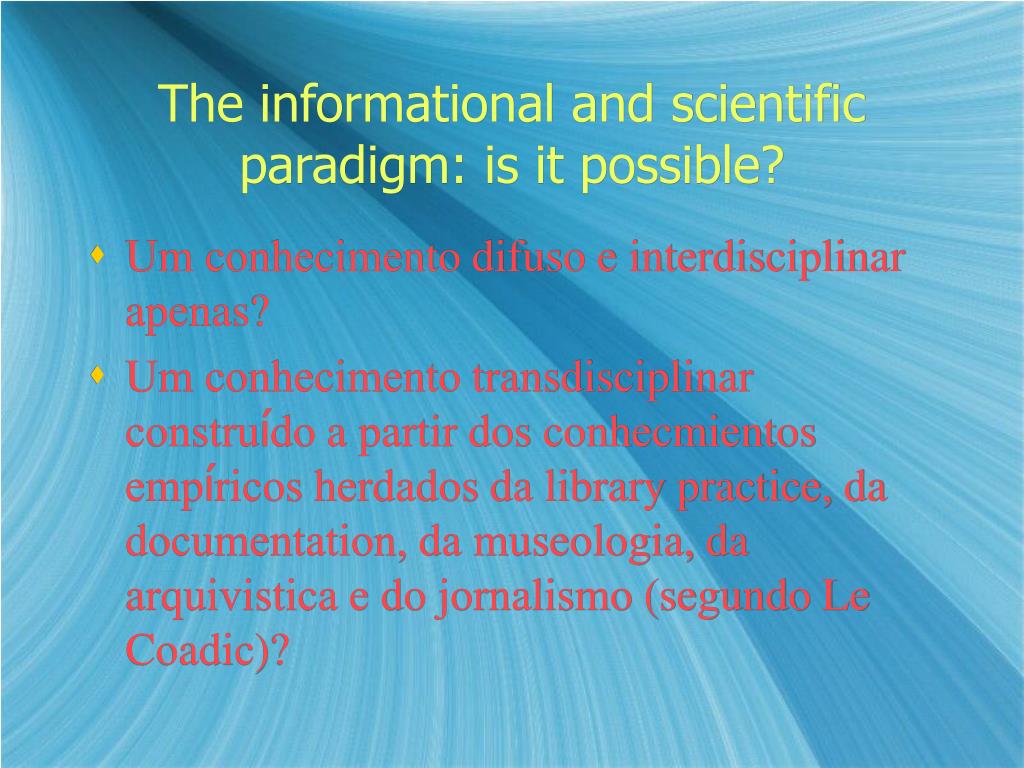 The informational and scientific paradigm: is it possible?

Um conhecimento difuso e interdisciplinar apenas?

Um conhecimento transdisciplinar construído a partir dos conhecmientos empíricos herdados da library practice, da documentation, da museologia, da arquivistica e do jornalismo (segundo Le Coadic)?